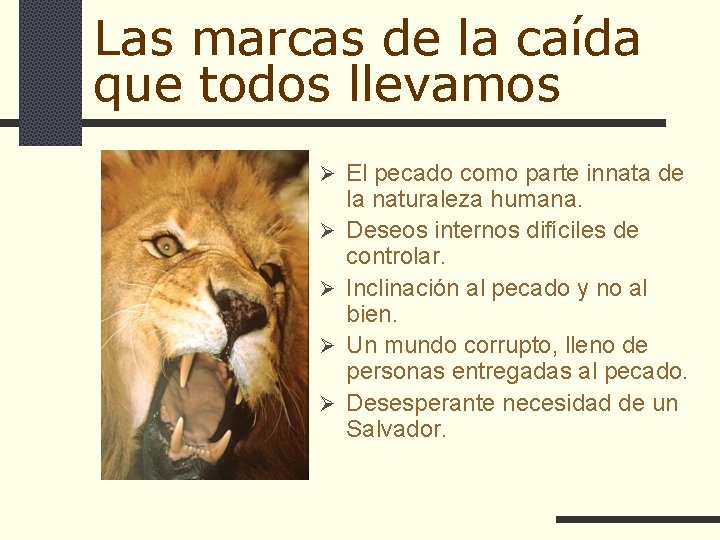 Las marcas de la caída que todos llevamos

➢ El pecado como parte innata de la naturaleza humana.
➢ Deseos internos difíciles de controlar.
➢ Inclinación al pecado y no al bien.
➢ Un mundo corrupto, lleno de personas entregadas al pecado.
➢ Desesperante necesidad de un Salvador.